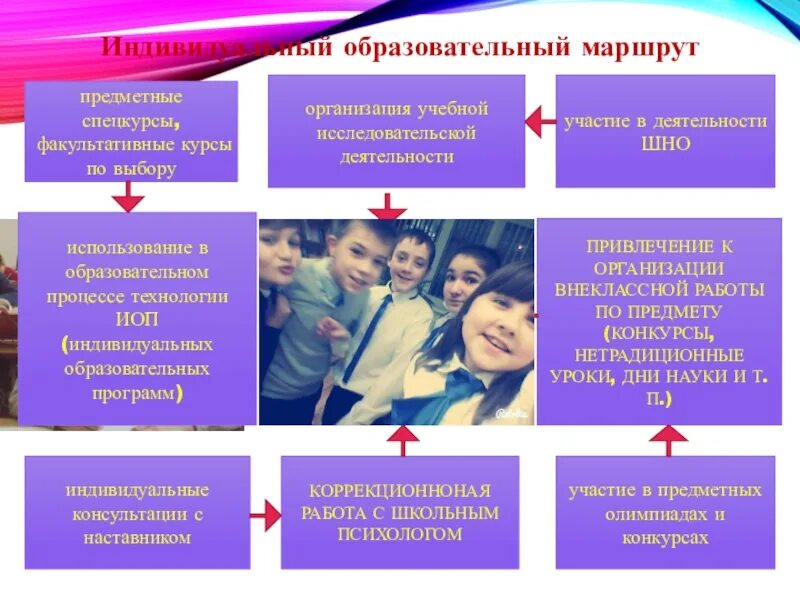 Индивидуальный образовательный маршрут

предметные спецкурсы, факультативные курсы по выбору

организация учебной исследовательской деятельности

участие в деятельности ШНО

использование в образовательном процессе технологии ИОП (индивидуальных образовательных программ)

ПРИВЛЕЧЕНИЕ К ОРГАНИЗАЦИИ ВНЕКЛАССНОЙ РАБОТЫ ПО ПРЕДМЕТУ (КОНКУРСЫ, НЕТРАДИЦИОННЫЕ УРОКИ, ДНИ НАУКИ И Т. П.)

индивидуальные консультации с наставником

КОРРЕКЦИОННОНАЯ РАБОТА С ШКОЛЬНЫМ ПСИХОЛОГОМ

участие в предметных олимпиадах и конкурсах